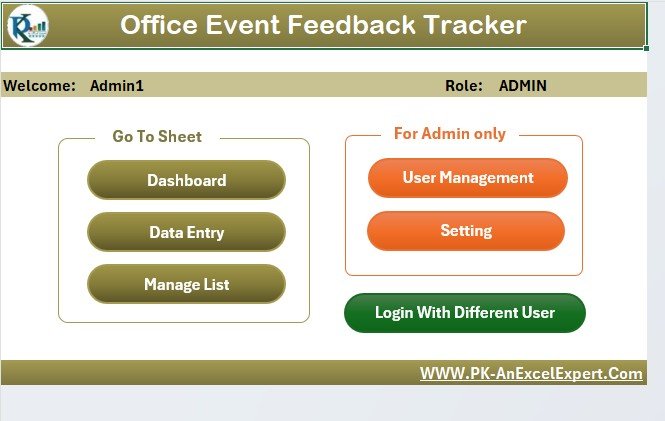 Office Event Feedback Tracker

Welcome: Admin1

Role: ADMIN

Go To Sheet

Dashboard

Data Entry

Manage List

For Admin only

User Management

Setting

Login With Different User

WWW.PK-AnExcelExpert.Com